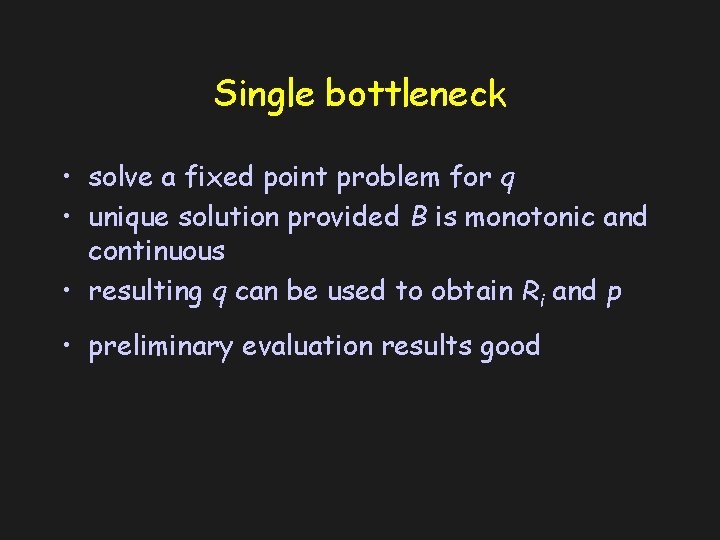 Single bottleneck

• solve a fixed point problem for $q$
• unique solution provided $B$ is monotonic and continuous
• resulting $q$ can be used to obtain $R_i$ and $p$

• preliminary evaluation results good